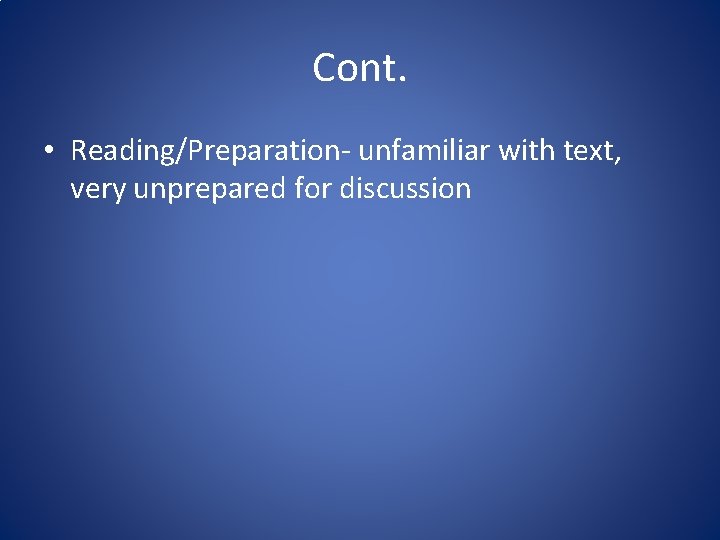 Cont.

• Reading/Preparation- unfamiliar with text, very unprepared for discussion